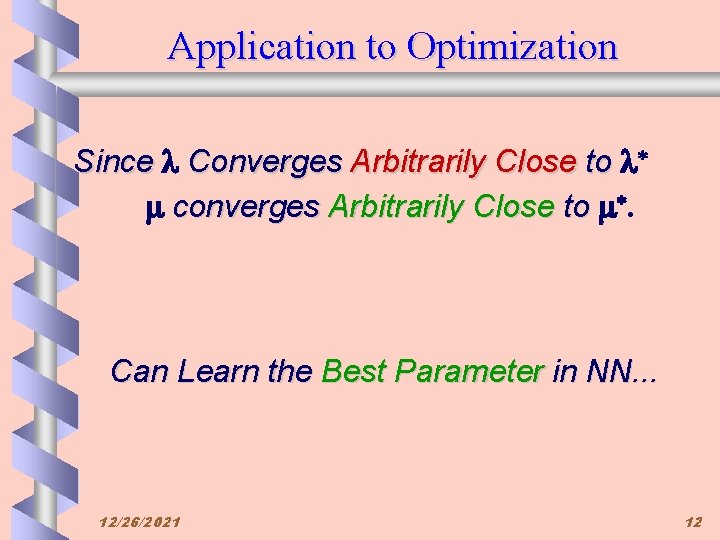 Application to Optimization

Since $\lambda$ Converges Arbitrarily Close to $\lambda^*$
$\mu$ converges Arbitrarily Close to $\mu^*$.

Can Learn the Best Parameter in NN...

12/26/2021

12